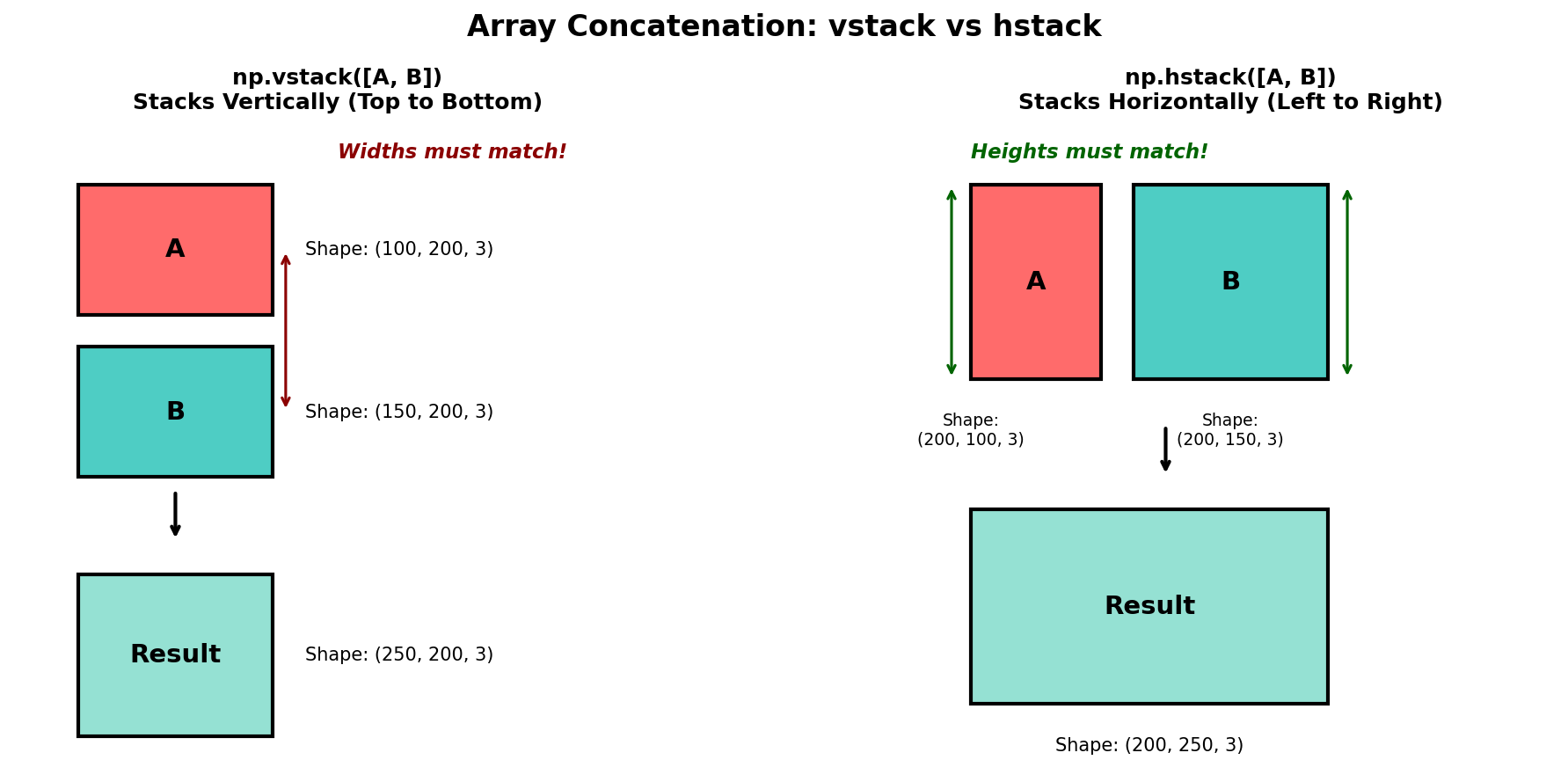 Array Concatenation: vstack vs hstack

np.vstack([A, B])
Stacks Vertically (Top to Bottom)

Widths must match!

A

Shape: (100, 200, 3)

B

Shape: (150, 200, 3)

Result

Shape: (250, 200, 3)

np.hstack([A, B])
Stacks Horizontally (Left to Right)

Heights must match!

A

B

Shape:
(200, 100, 3)

Shape:
(200, 150, 3)

Result

Shape: (200, 250, 3)